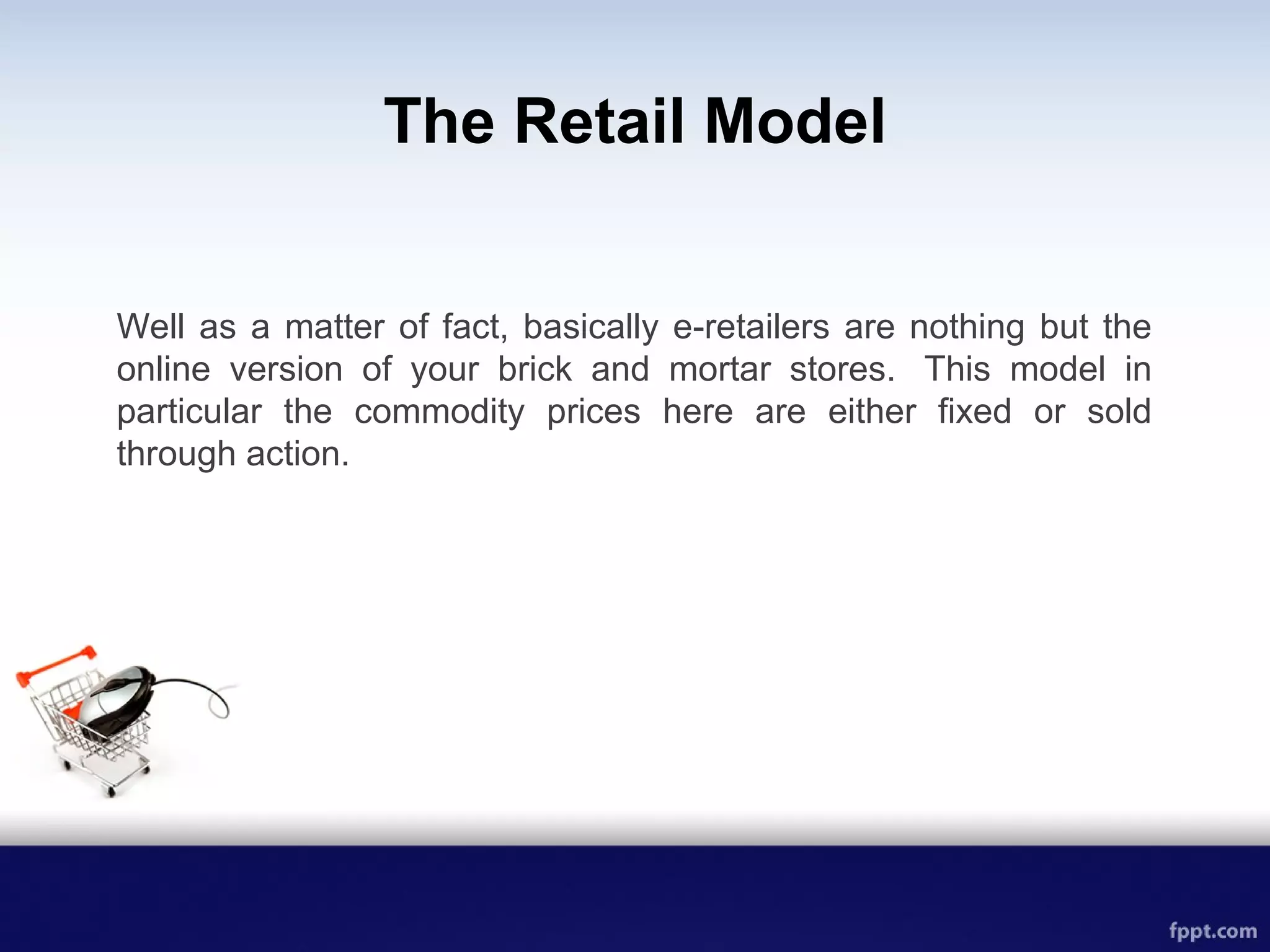 The Retail Model

Well as a matter of fact, basically e-retailers are nothing but the online version of your brick and mortar stores. This model in particular the commodity prices here are either fixed or sold through action.

fppt.com